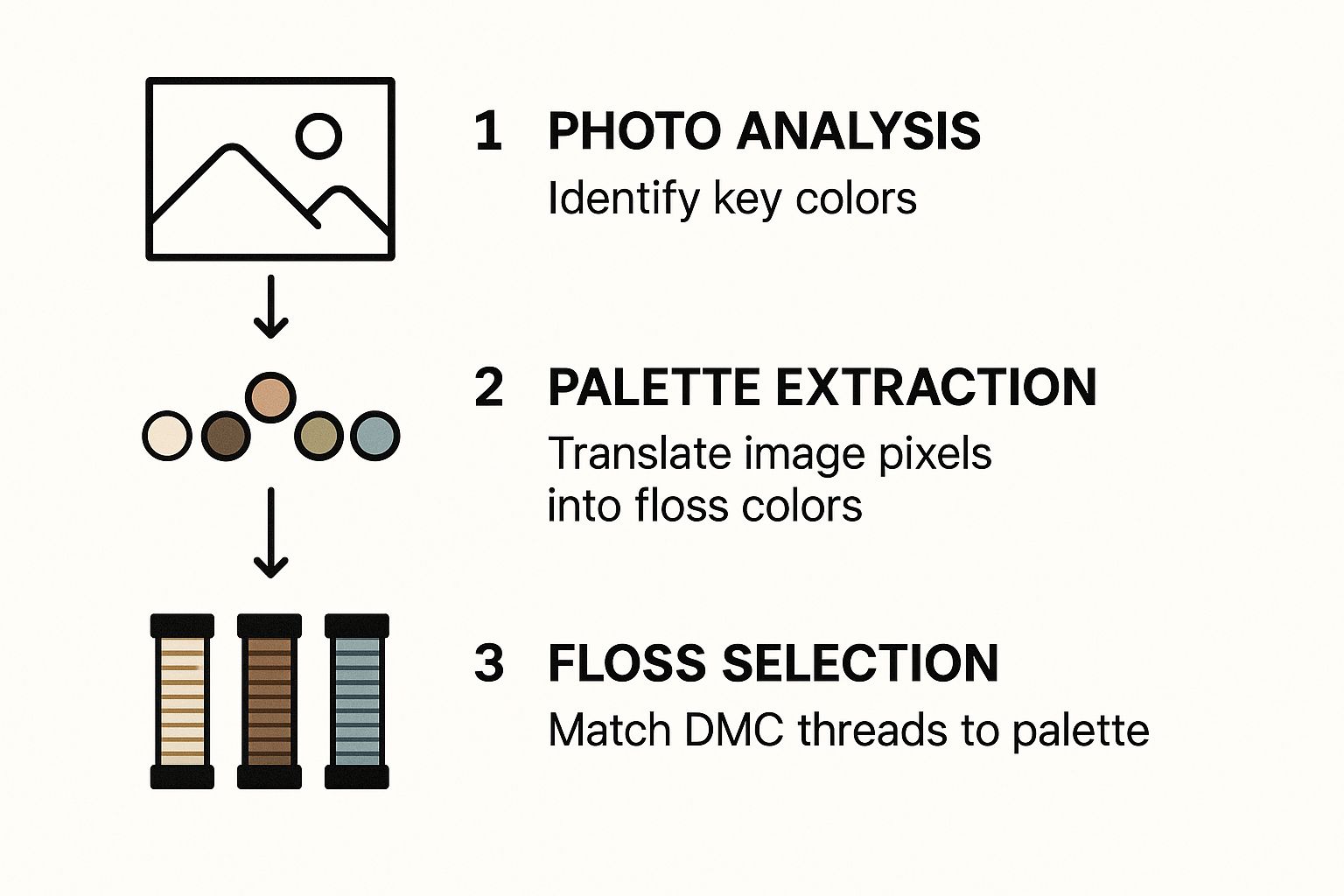 1 PHOTO ANALYSIS
Identify key colors

2 PALETTE EXTRACTION
Translate image pixels into floss colors

3 FLOSS SELECTION
Match DMC threads to palette